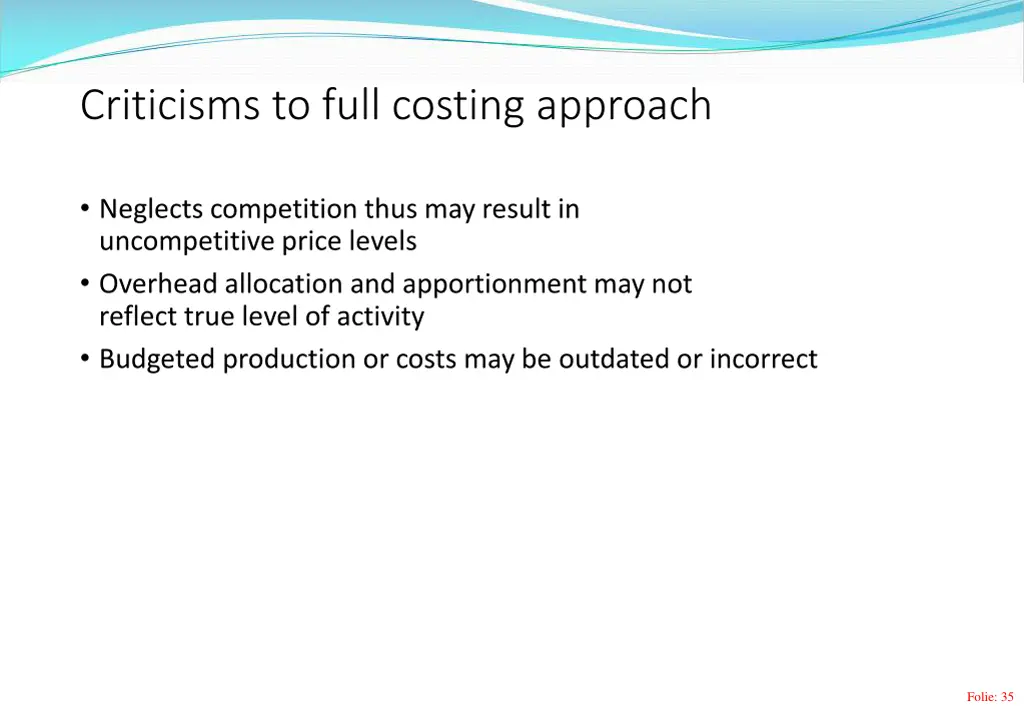 Criticisms to full costing approach

• Neglects competition thus may result in uncompetitive price levels
• Overhead allocation and apportionment may not reflect true level of activity
• Budgeted production or costs may be outdated or incorrect

Folie: 35